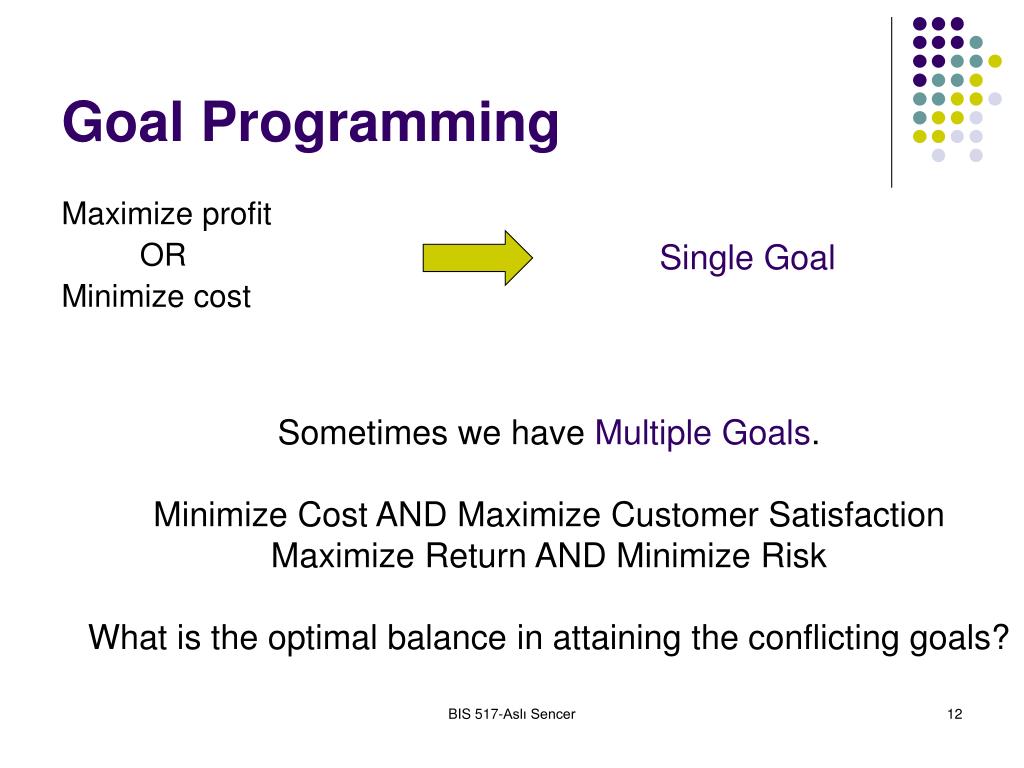 Goal Programming

Maximize profit
OR
Minimize cost

Single Goal

Sometimes we have Multiple Goals.

Minimize Cost AND Maximize Customer Satisfaction
Maximize Return AND Minimize Risk

What is the optimal balance in attaining the conflicting goals?

BIS 517-Aslı Sencer

12